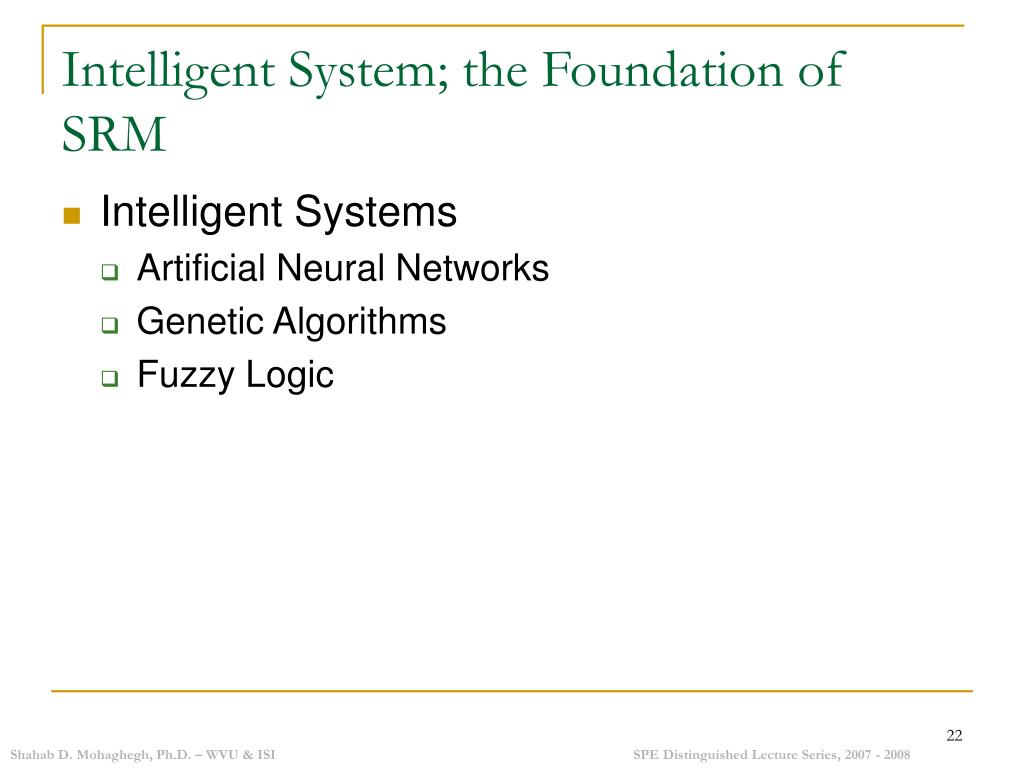 Intelligent System; the Foundation of SRM

Intelligent Systems
Artificial Neural Networks
Genetic Algorithms
Fuzzy Logic

22

Shahab D. Mohaghegh, Ph.D. – WVU & ISI

SPE Distinguished Lecture Series, 2007 - 2008